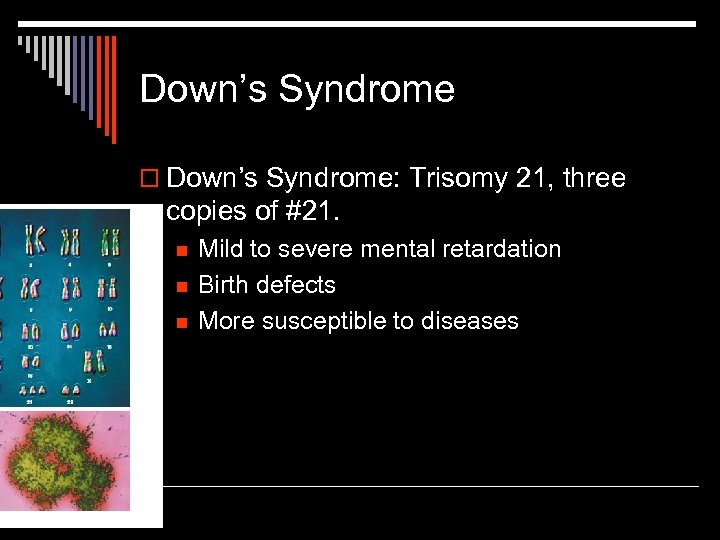 Down's Syndrome

Down's Syndrome: Trisomy 21, three copies of #21.

Mild to severe mental retardation
Birth defects
More susceptible to diseases